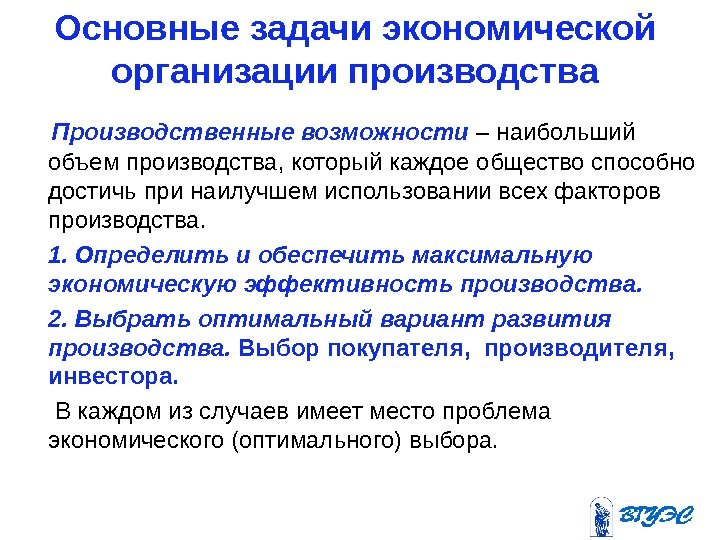 Основные задачи экономической организации производства

Производственные возможности – наибольший объем производства, который каждое общество способно достичь при наилучшем использовании всех факторов производства.

1. Определить и обеспечить максимальную экономическую эффективность производства.

2. Выбрать оптимальный вариант развития производства. Выбор покупателя, производителя, инвестора.

В каждом из случаев имеет место проблема экономического (оптимального) выбора.

ВГУЭС